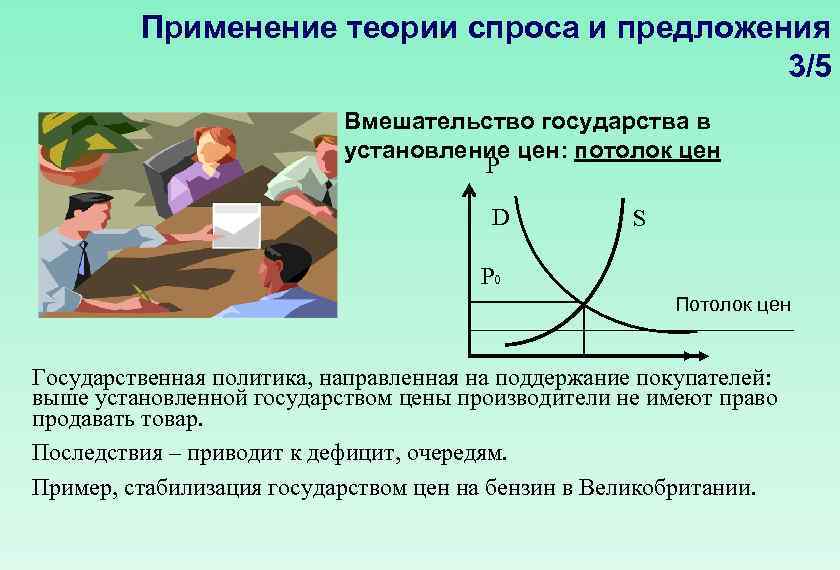 Применение теории спроса и предложения 3/5

Вмешательство государства в установление цен: потолок цен

P

D

S

$P_0$

Потолок цен

Государственная политика, направленная на поддержание покупателей: выше установленной государством цены производители не имеют право продавать товар.

Последствия – приводит к дефицит, очередям.

Пример, стабилизация государством цен на бензин в Великобритании.